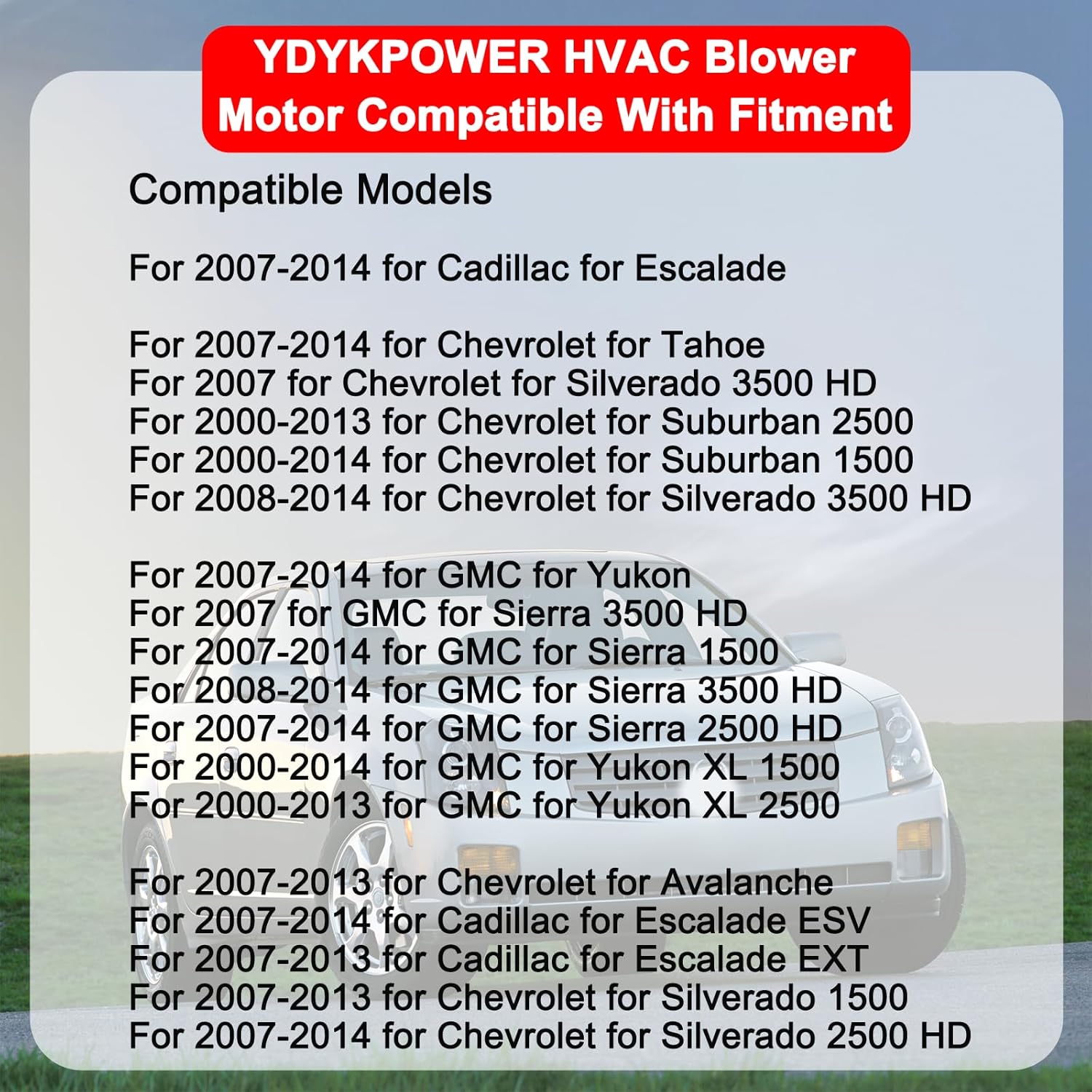 YDYKPOWER HVAC Blower Motor Compatible With Fitment

Compatible Models

For 2007-2014 for Cadillac for Escalade

For 2007-2014 for Chevrolet for Tahoe
For 2007 for Chevrolet for Silverado 3500 HD
For 2000-2013 for Chevrolet for Suburban 2500
For 2000-2014 for Chevrolet for Suburban 1500
For 2008-2014 for Chevrolet for Silverado 3500 HD

For 2007-2014 for GMC for Yukon
For 2007 for GMC for Sierra 3500 HD
For 2007-2014 for GMC for Sierra 1500
For 2008-2014 for GMC for Sierra 3500 HD
For 2007-2014 for GMC for Sierra 2500 HD
For 2000-2014 for GMC for Yukon XL 1500
For 2000-2013 for GMC for Yukon XL 2500

For 2007-2013 for Chevrolet for Avalanche
For 2007-2014 for Cadillac for Escalade ESV
For 2007-2013 for Cadillac for Escalade EXT
For 2007-2013 for Chevrolet for Silverado 1500
For 2007-2014 for Chevrolet for Silverado 2500 HD